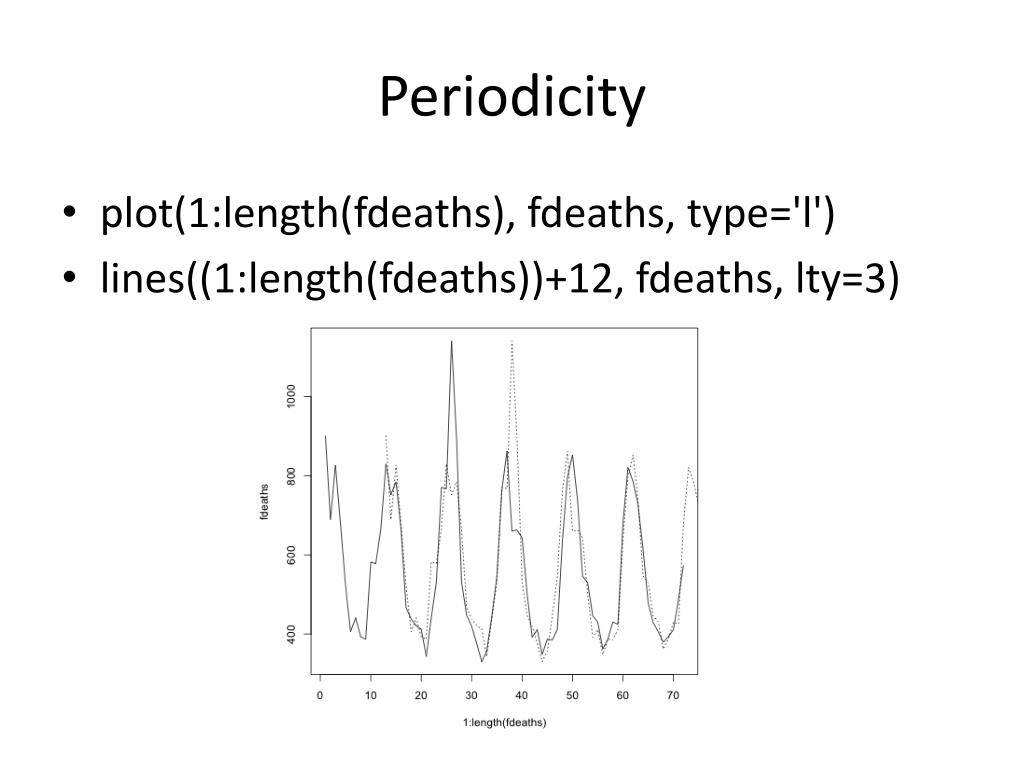 Periodicity

• plot(1:length(fdeaths), fdeaths, type='l')
• lines((1:length(fdeaths))+12, fdeaths, lty=3)

1000
800
600
400
fdeaths
0
10
20
30
40
50
60
70
1:length(fdeaths)